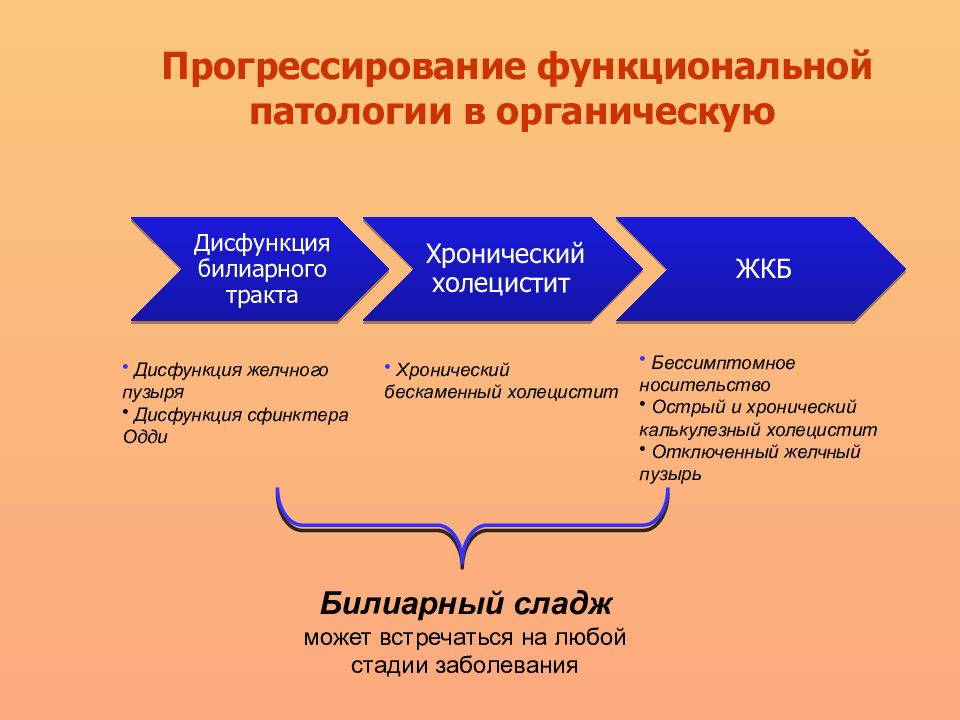 Прогрессирование функциональной патологии в органическую

Дисфункция билиарного тракта

Хронический холецистит

ЖКБ

• Дисфункция желчного пузыря
• Дисфункция сфинктера Одди

• Хронический бескаменный холецистит

• Бессимптомное носительство
• Острый и хронический калькулезный холецистит
• Отключенный желчный пузырь

Билиарный сладж
может встречаться на любой стадии заболевания